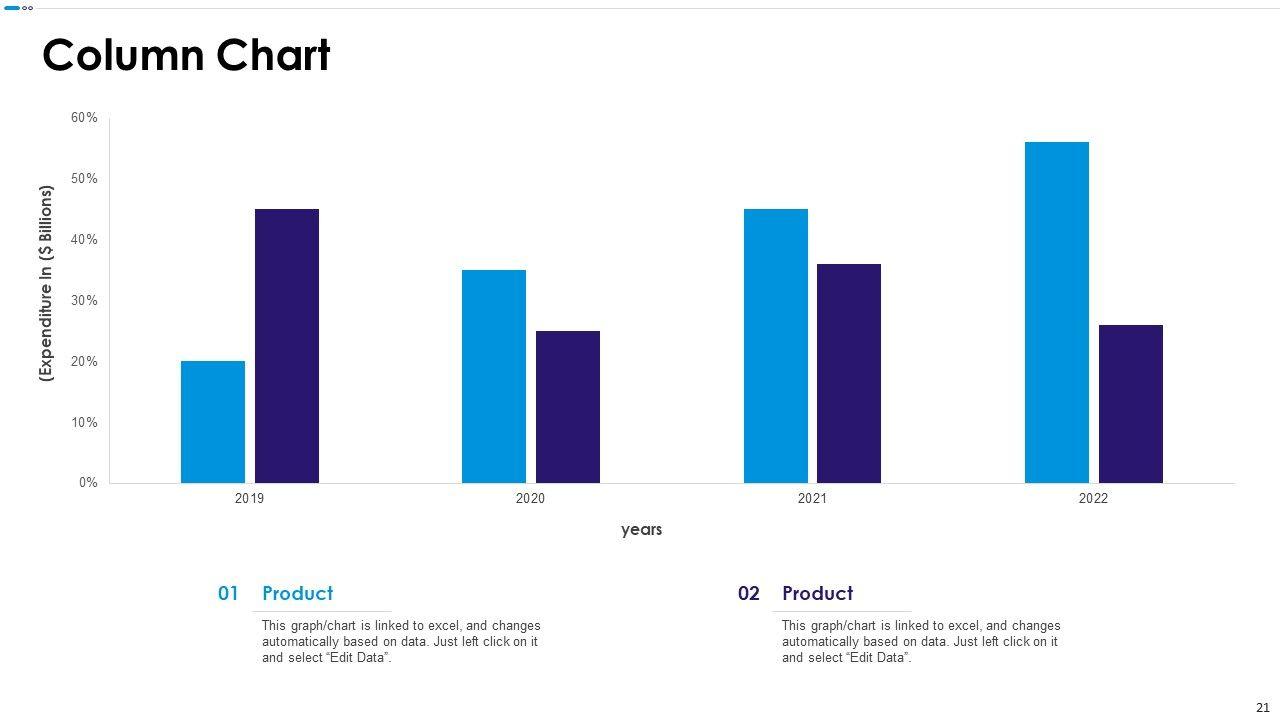 Column Chart

(Expenditure In ($ Billions)

60%
50%
40%
30%
20%
10%
0%

2019
2020
2021
2022

years

01 Product

This graph/chart is linked to excel, and changes automatically based on data. Just left click on it and select “Edit Data”.

02 Product

This graph/chart is linked to excel, and changes automatically based on data. Just left click on it and select “Edit Data”.

21